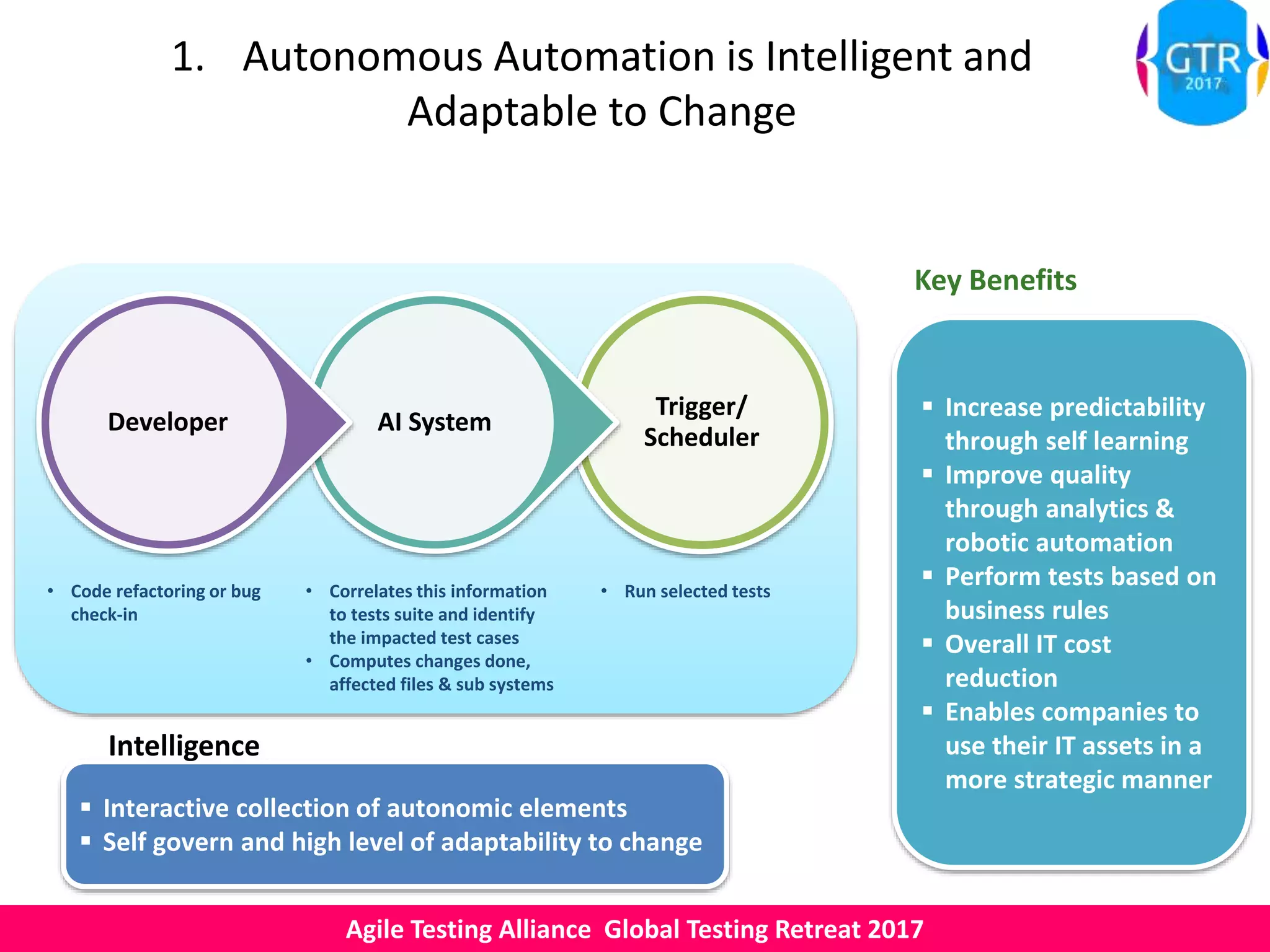 1. Autonomous Automation is Intelligent and Adaptable to Change

GTR 2017

Developer

AI System

Trigger/ Scheduler

• Code refactoring or bug check-in

• Correlates this information to tests suite and identify the impacted test cases
• Computes changes done, affected files & sub systems

• Run selected tests

Intelligence

▪ Interactive collection of autonomic elements
▪ Self govern and high level of adaptability to change

Key Benefits

▪ Increase predictability through self learning
▪ Improve quality through analytics & robotic automation
▪ Perform tests based on business rules
▪ Overall IT cost reduction
▪ Enables companies to use their IT assets in a more strategic manner

Agile Testing Alliance Global Testing Retreat 2017